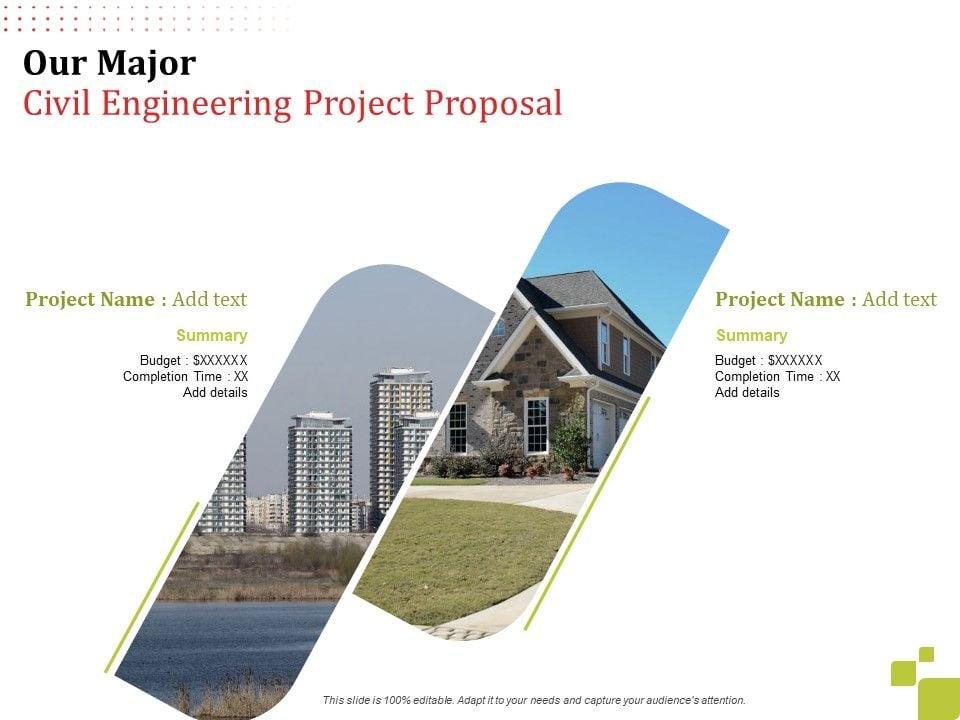 Our Major
Civil Engineering Project Proposal

Project Name : Add text

Summary

Budget : $XXXXXX
Completion Time : XX
Add details

Project Name : Add text

Summary

Budget : $XXXXXX
Completion Time : XX
Add details

This slide is 100% editable. Adapt it to your needs and capture your audience's attention.